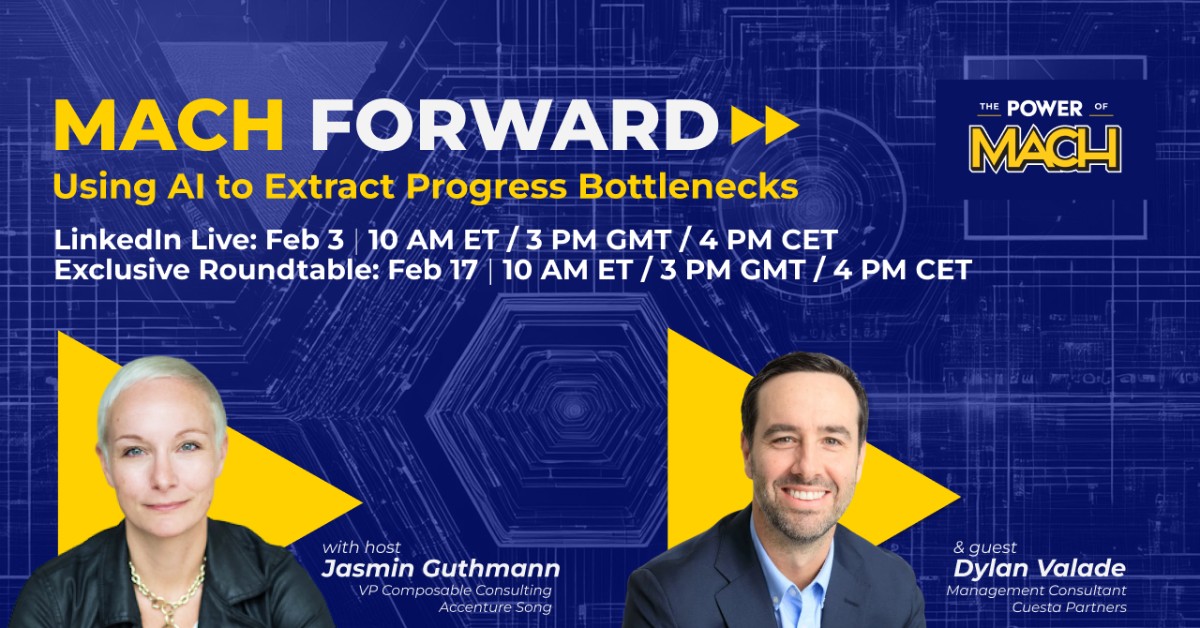 MACH FORWARD
Using AI to Extract Progress Bottlenecks

LinkedIn Live: Feb 3 | 10 AM ET / 3 PM GMT / 4 PM CET
Exclusive Roundtable: Feb 17 | 10 AM ET / 3 PM GMT / 4 PM CET

THE POWER OF MACH

with host
Jasmin Guthmann
VP Composable Consulting
Accenture Song

& guest
Dylan Valade
Management Consultant
Cuesta Partners